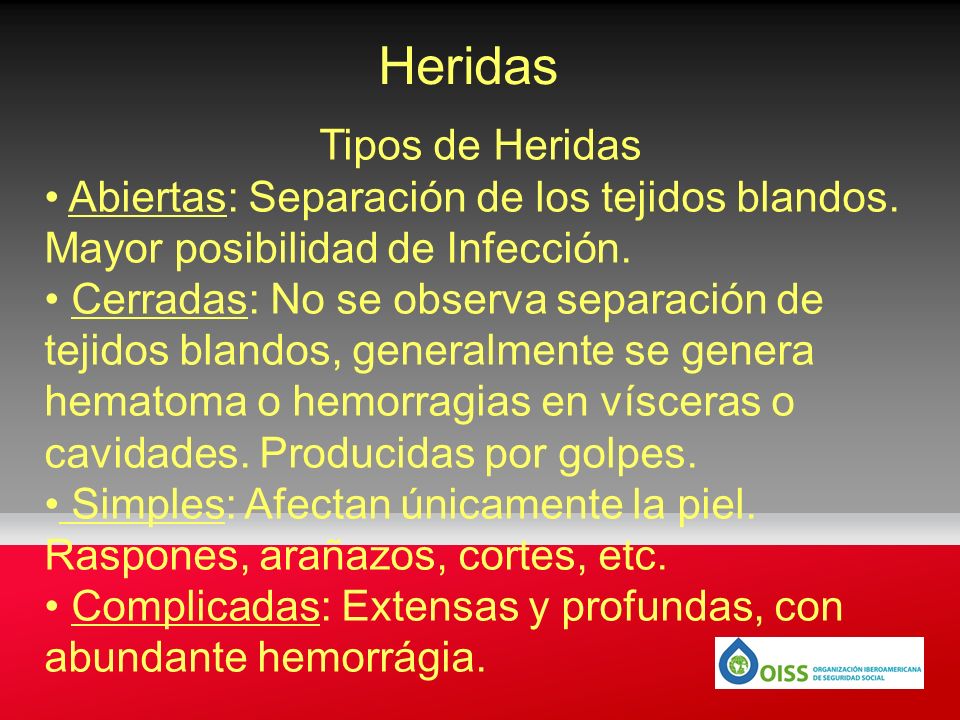 Heridas

Tipos de Heridas

• Abiertas: Separación de los tejidos blandos. Mayor posibilidad de Infección.

• Cerradas: No se observa separación de tejidos blandos, generalmente se genera hematoma o hemorragias en vísceras o cavidades. Producidas por golpes.

• Simples: Afectan únicamente la piel. Raspones, arañazos, cortes, etc.

• Complicadas: Extensas y profundas, con abundante hemorrágia.

OISS ORGANIZACIÓN IBEROAMERICANA DE SEGURIDAD SOCIAL